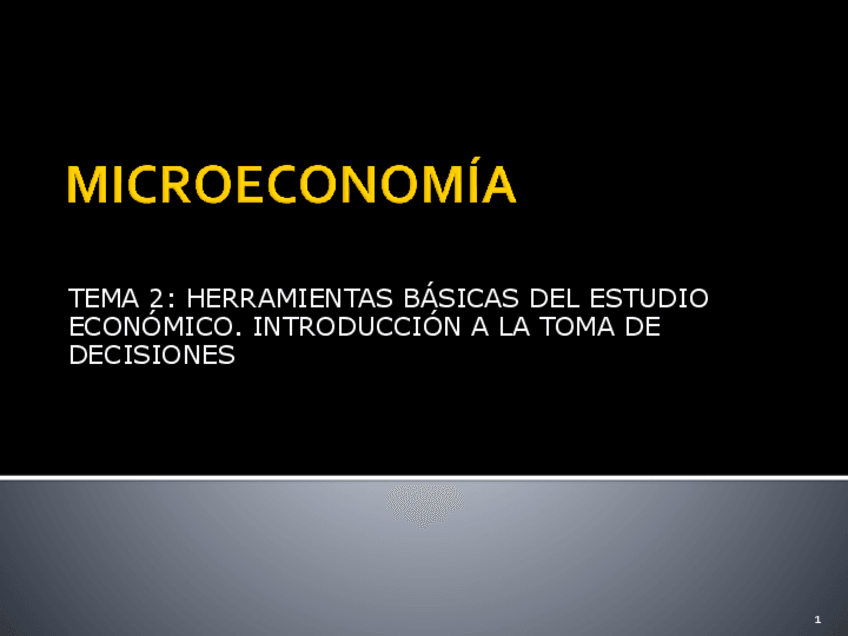 MICROECONOMÍA

TEMA 2: HERRAMIENTAS BÁSICAS DEL ESTUDIO ECONÓMICO. INTRODUCCIÓN A LA TOMA DE DECISIONES

1